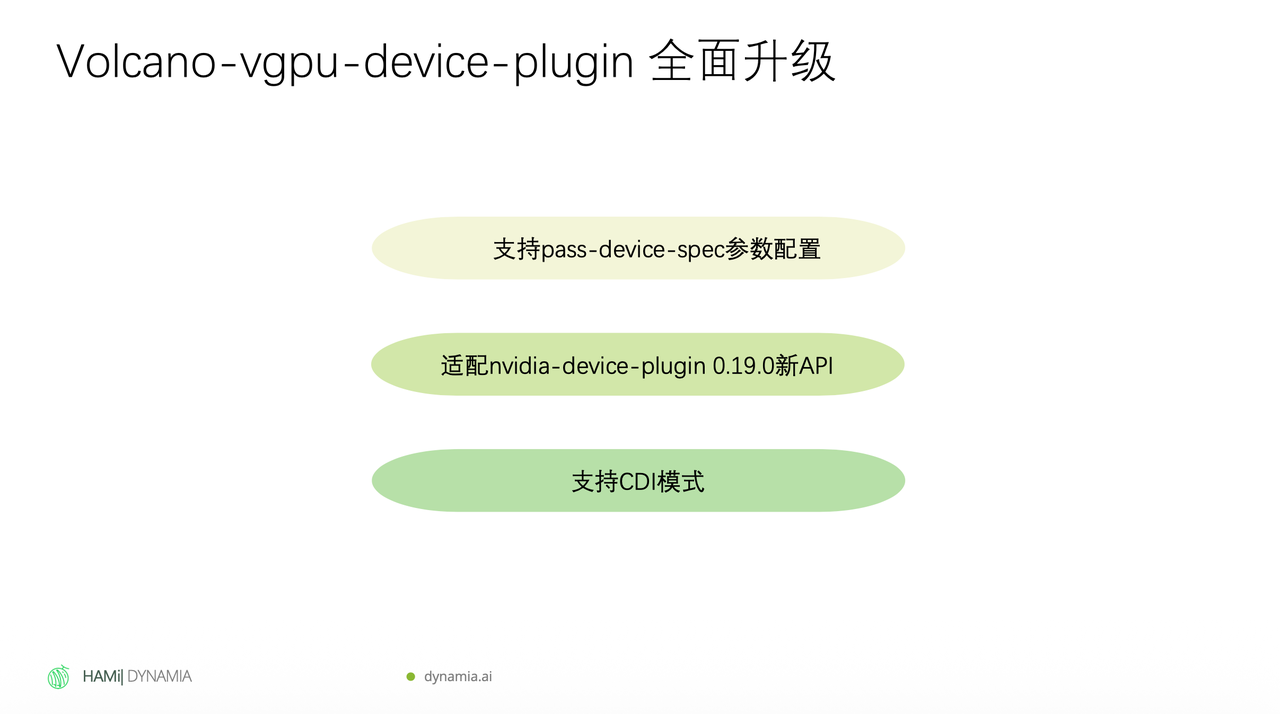 Volcano-vgpu-device-plugin 全面升级

支持pass-device-spec参数配置

适配nvidia-device-plugin 0.19.0新API

支持CDI模式

HAMi| DYNAMIA

dynamia.ai